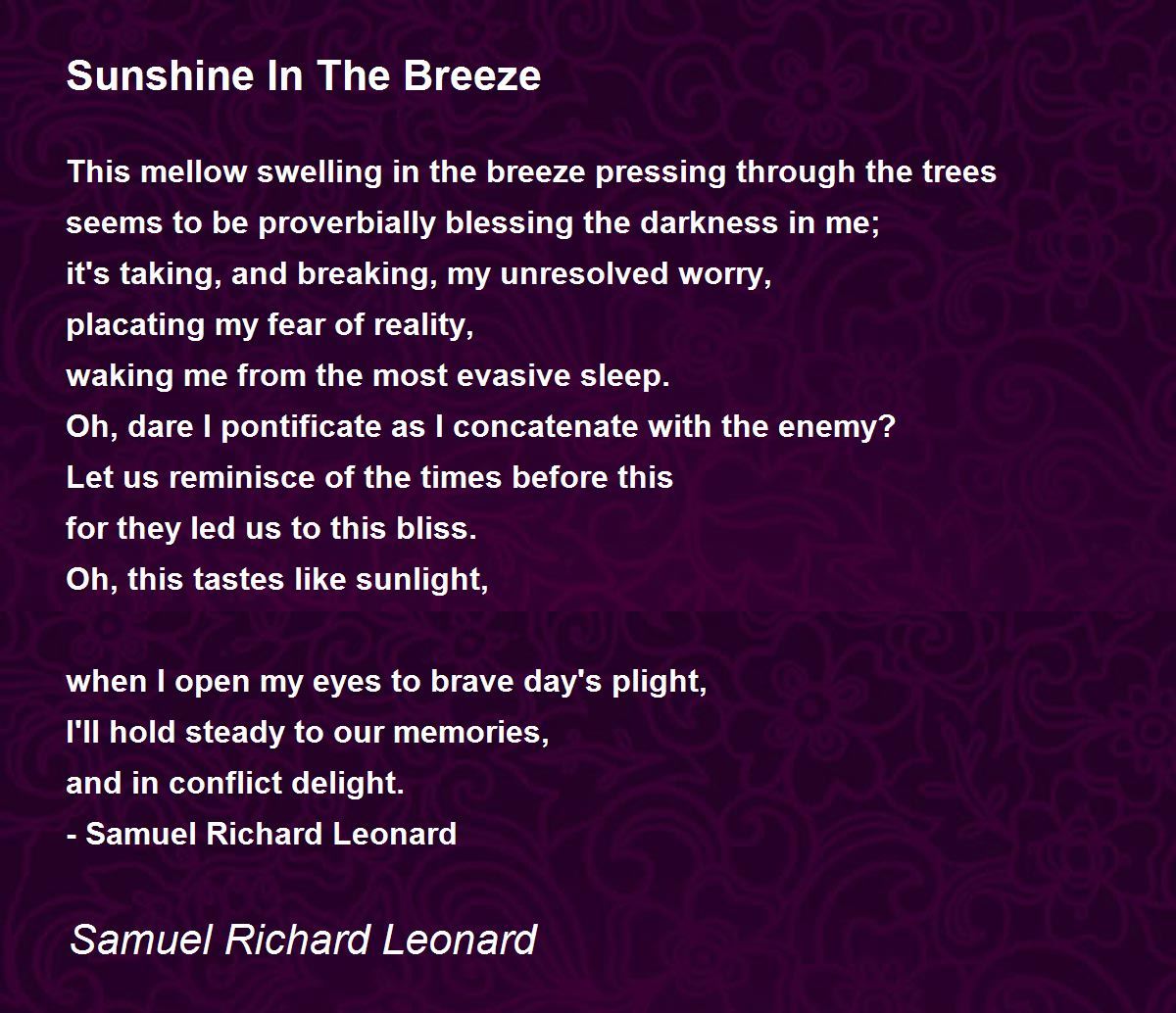 Sunshine In The Breeze

This mellow swelling in the breeze pressing through the trees
seems to be proverbially blessing the darkness in me;
it's taking, and breaking, my unresolved worry,
placating my fear of reality,
waking me from the most evasive sleep.
Oh, dare I pontificate as I concatenate with the enemy?
Let us reminisce of the times before this
for they led us to this bliss.
Oh, this tastes like sunlight,

when I open my eyes to brave day's plight,
I'll hold steady to our memories,
and in conflict delight.
- Samuel Richard Leonard

Samuel Richard Leonard